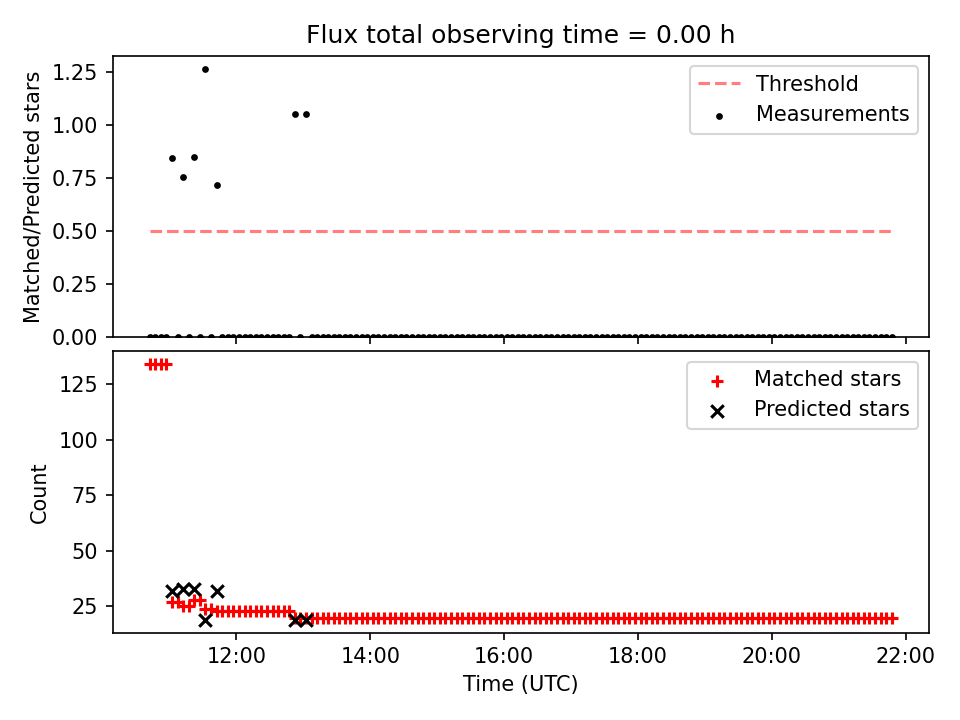 Flux total observing time = 0.00 h

Matched/Predicted stars

1.25
1.00
0.75
0.50
0.25
0.00

Threshold
Measurements

Count

125
100
75
50
25

Matched stars
Predicted stars

12:00
14:00
16:00
18:00
20:00
22:00

Time (UTC)